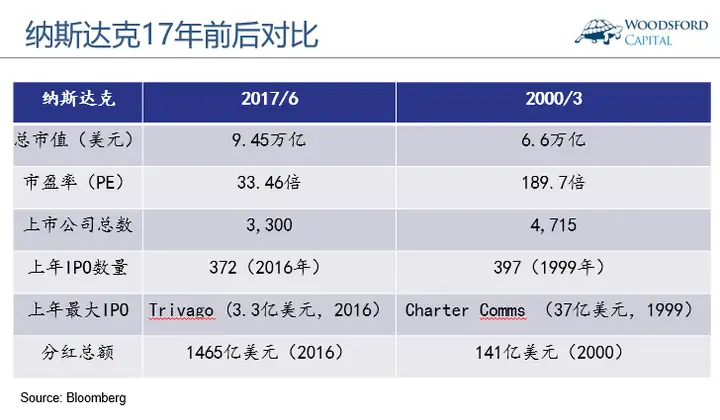 纳斯达克17年前后对比

WOODSFORD CAPITAL

| 纳斯达克 | 2017/6 | 2000/3 |
|---|---|---|
| 总市值（美元） | 9.45万亿 | 6.6万亿 |
| 市盈率（PE） | 33.46倍 | 189.7倍 |
| 上市公司总数 | 3,300 | 4,715 |
| 上年IPO数量 | 372（2016年） | 397（1999年） |
| 上年最大IPO | Trivago（3.3亿美元，2016） | Charter Comms （37亿美元，1999） |
| 分红总额 | 1465亿美元（2016） | 141亿美元（2000） |

Source: Bloomberg